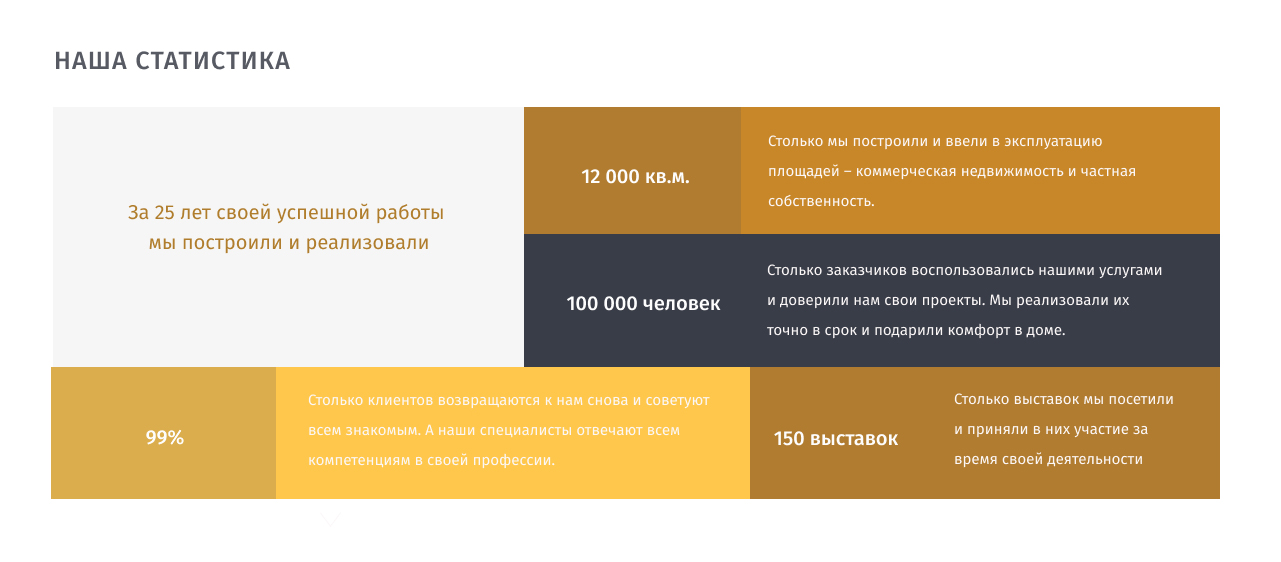 НАША СТАТИСТИКА

За 25 лет своей успешной работы мы построили и реализовали

12 000 кв.м.

Столько мы построили и ввели в эксплуатацию площадей – коммерческая недвижимость и частная собственность.

100 000 человек

Столько заказчиков воспользовались нашими услугами и доверили нам свои проекты. Мы реализовали их точно в срок и подарили комфорт в доме.

99%

Столько клиентов возвращаются к нам снова и советуют всем знакомым. А наши специалисты отвечают всем компетенциям в своей профессии.

150 выставок

Столько выставок мы посетили и приняли в них участие за время своей деятельности